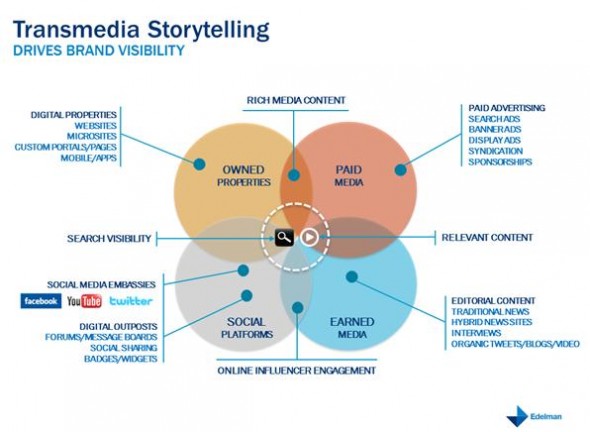 Transmedia Storytelling
DRIVES BRAND VISIBILITY

RICH MEDIA CONTENT

DIGITAL PROPERTIES
WEBSITES
MICROSITES
CUSTOM PORTALS/PAGES
MOBILE/APPS

PAID ADVERTISING
SEARCH ADS
BANNER ADS
DISPLAY ADS
SYNDICATION
SPONSORSHIPS

OWNED PROPERTIES

PAID MEDIA

SEARCH VISIBILITY

RELEVANT CONTENT

SOCIAL MEDIA EMBASSIES
facebook YouTube twitter

DIGITAL OUTPOSTS
FORUMS/MESSAGE BOARDS
SOCIAL SHARING
BADGES/WIDGETS

SOCIAL PLATFORMS

EARNED MEDIA

EDITORIAL CONTENT
TRADITIONAL NEWS
HYBRID NEWS SITES
INTERVIEWS
ORGANIC TWEETS/BLOGS/VIDEO

ONLINE INFLUENCER ENGAGEMENT

Edelman